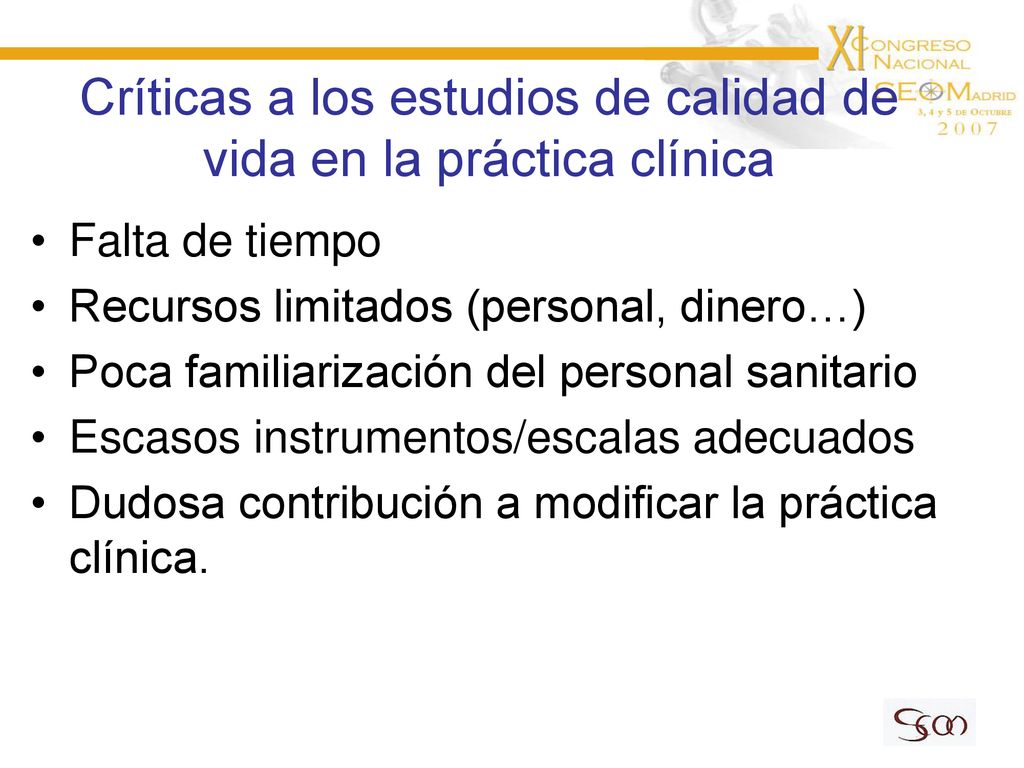 XI CONGRESO NACIONAL SEOM MADRID
3, 4 y 5 DE OCTUBRE
2007

Críticas a los estudios de calidad de vida en la práctica clínica

• Falta de tiempo
• Recursos limitados (personal, dinero…)
• Poca familiarización del personal sanitario
• Escasos instrumentos/escalas adecuados
• Dudosa contribución a modificar la práctica clínica.

SEOM